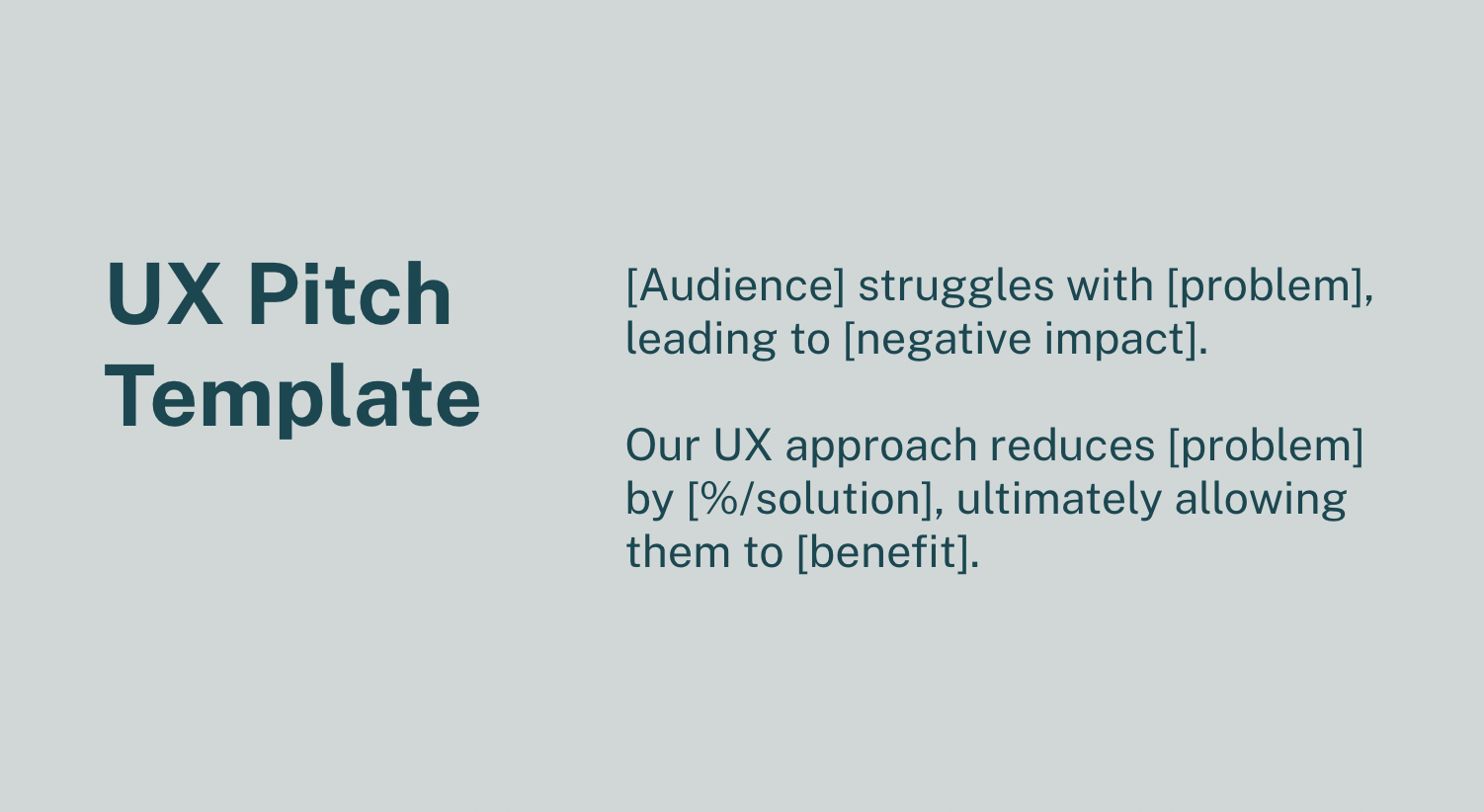 UX Pitch Template

[Audience] struggles with [problem], leading to [negative impact].

Our UX approach reduces [problem] by [%/solution], ultimately allowing them to [benefit].